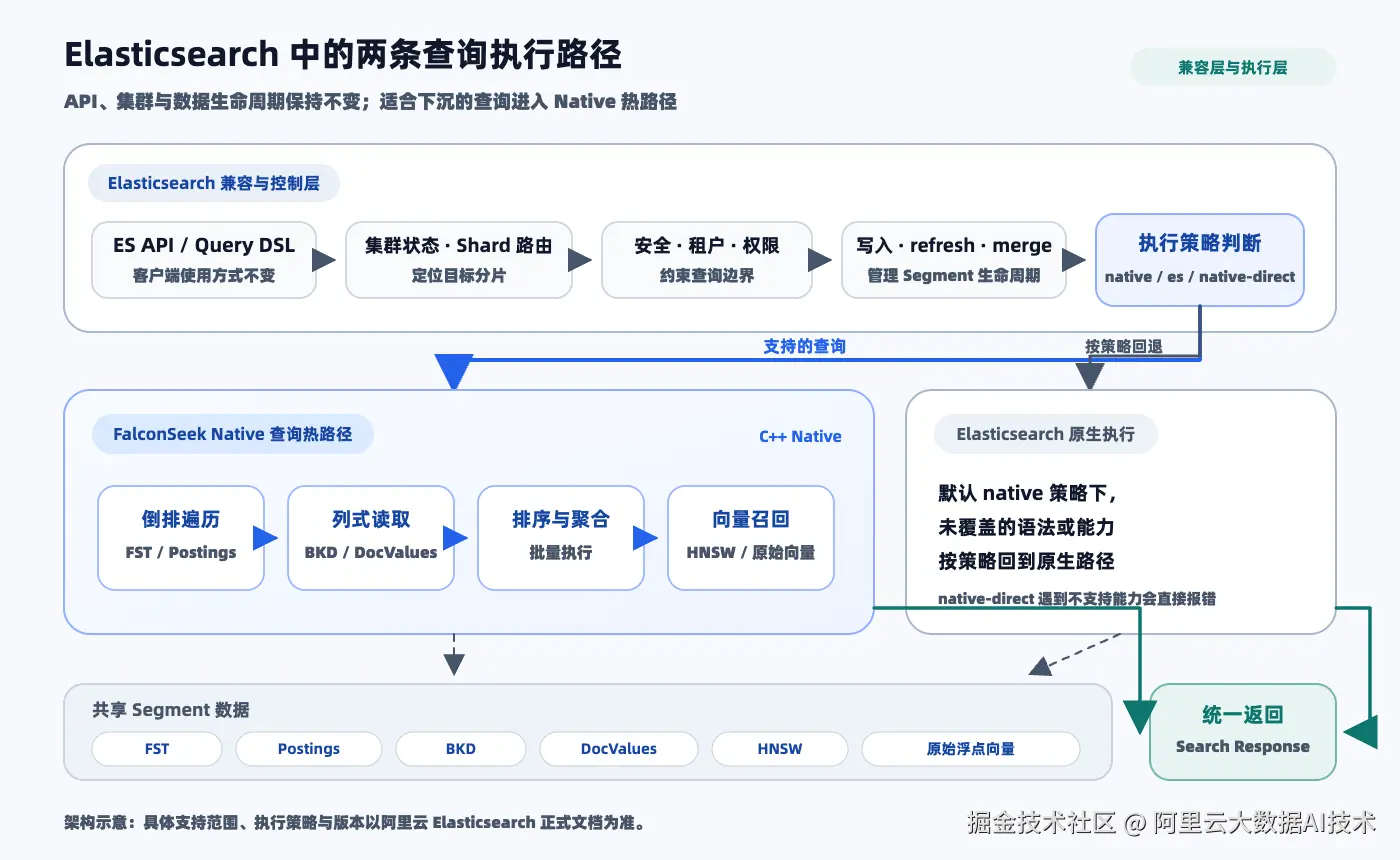 Elasticsearch 中的两条查询执行路径

兼容层与执行层

API、集群与数据生命周期保持不变；适合下沉的查询进入 Native 热路径

Elasticsearch 兼容与控制层

ES API / Query DSL
客户端使用方式不变

集群状态 · Shard 路由
定位目标分片

安全 · 租户 · 权限
约束查询边界

写入 · refresh · merge
管理 Segment 生命周期

执行策略判断
native / es / native-direct

支持的查询

按策略回退

FalconSeek Native 查询热路径

C++ Native

倒排遍历
FST / Postings

列式读取
BKD / DocValues

排序与聚合
批量执行

向量召回
HNSW / 原始向量

Elasticsearch 原生执行

默认 native 策略下，
未覆盖的语法或能力
按策略回到原生路径

native-direct 遇到不支持能力会直接报错

共享 Segment 数据

FST

Postings

BKD

DocValues

HNSW

原始浮点向量

统一返回
Search Response

架构示意：具体支持范围、执行策略与版本以阿里云 Elasticsearch 正式文档为准。

掘金技术社区 @ 阿里云大数据AI技术